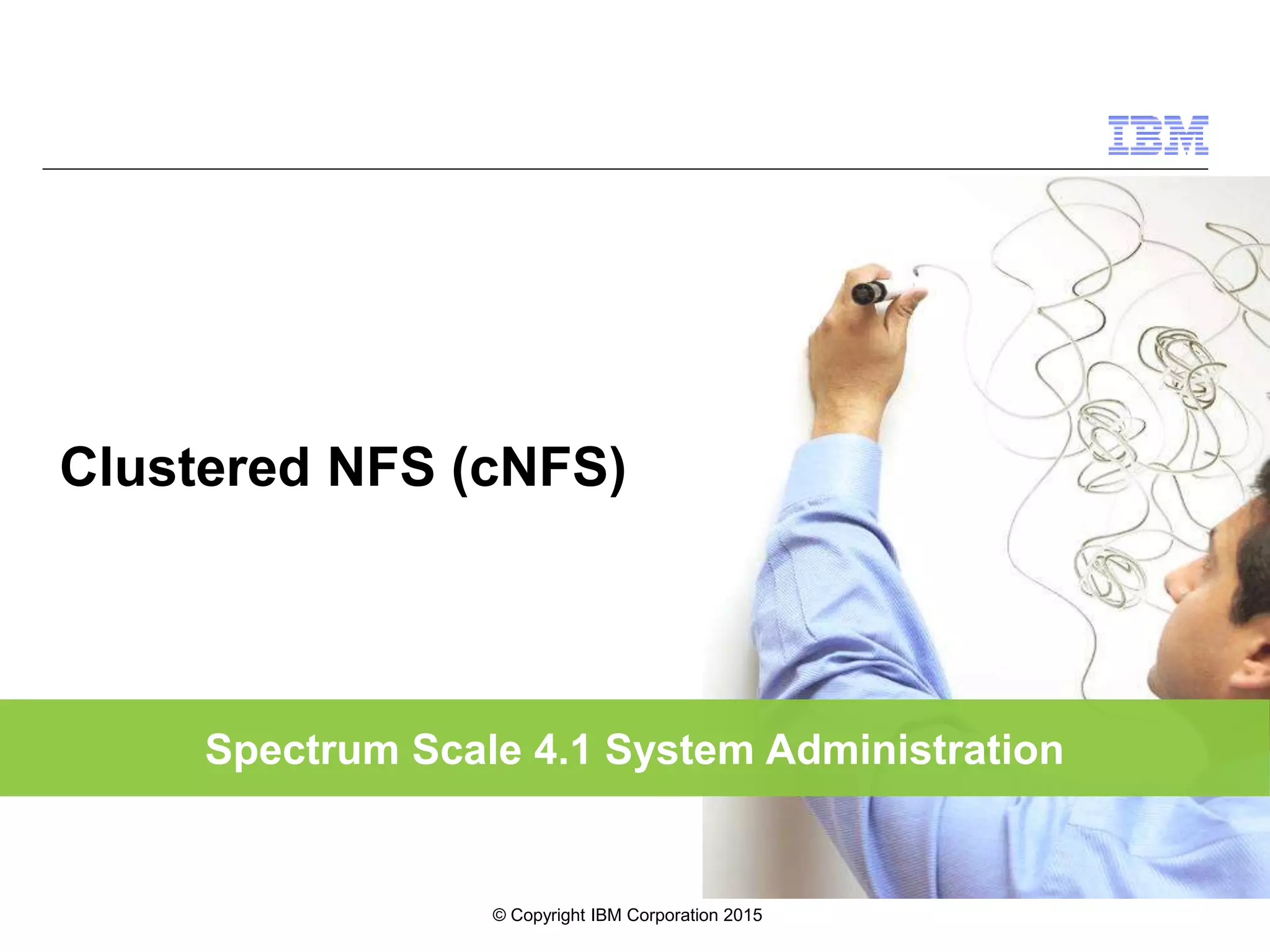 IBM

Clustered NFS (cNFS)

Spectrum Scale 4.1 System Administration

© Copyright IBM Corporation 2015